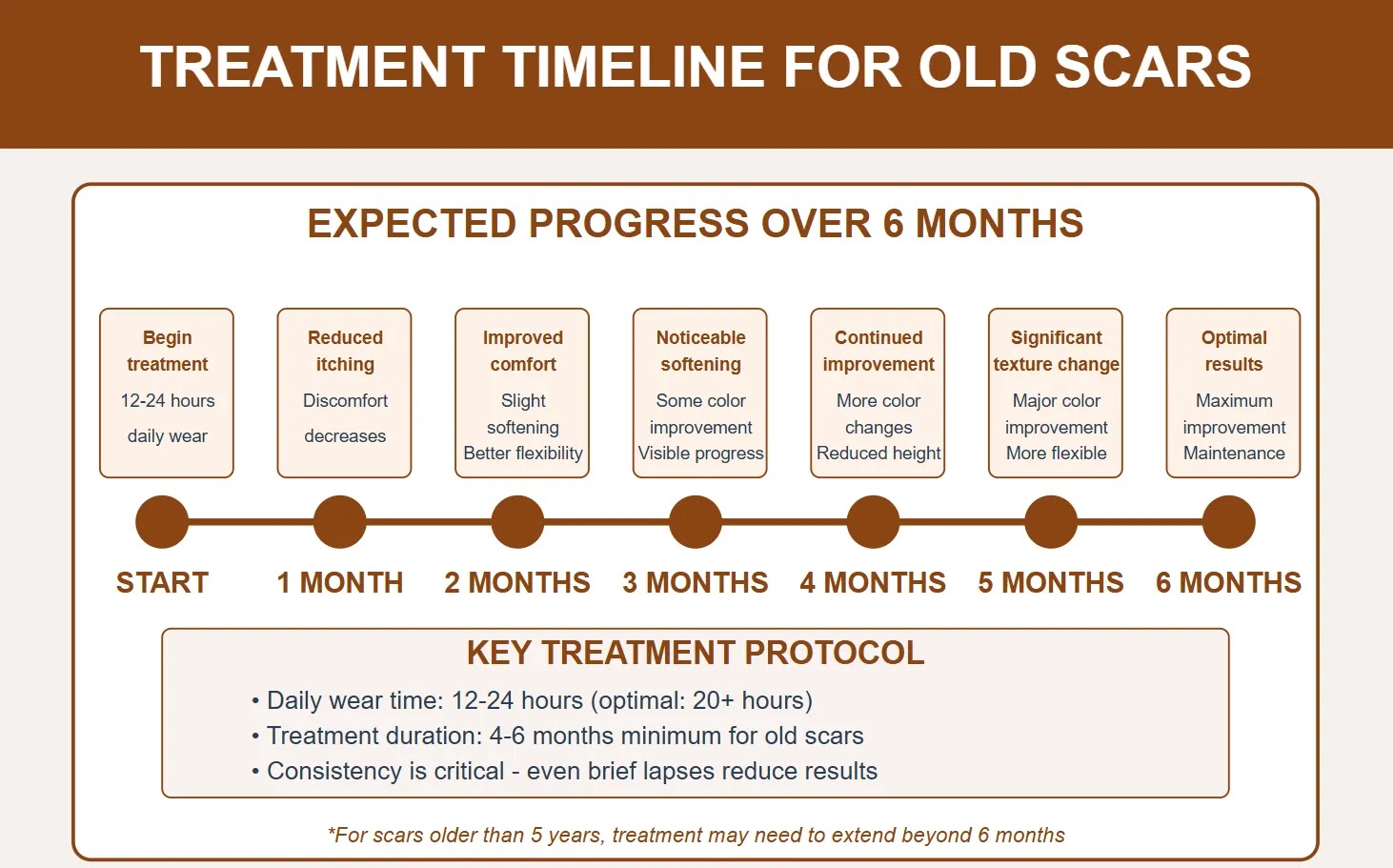 TREATMENT TIMELINE FOR OLD SCARS

EXPECTED PROGRESS OVER 6 MONTHS

Begin treatment
12-24 hours daily wear

Reduced itching
Discomfort decreases

Improved comfort
Slight softening
Better flexibility

Noticeable softening
Some color improvement
Visible progress

Continued improvement
More color changes
Reduced height

Significant texture change
Major color improvement
More flexible

Optimal results
Maximum improvement
Maintenance

START
1 MONTH
2 MONTHS
3 MONTHS
4 MONTHS
5 MONTHS
6 MONTHS

KEY TREATMENT PROTOCOL

• Daily wear time: 12-24 hours (optimal: 20+ hours)
• Treatment duration: 4-6 months minimum for old scars
• Consistency is critical - even brief lapses reduce results

*For scars older than 5 years, treatment may need to extend beyond 6 months